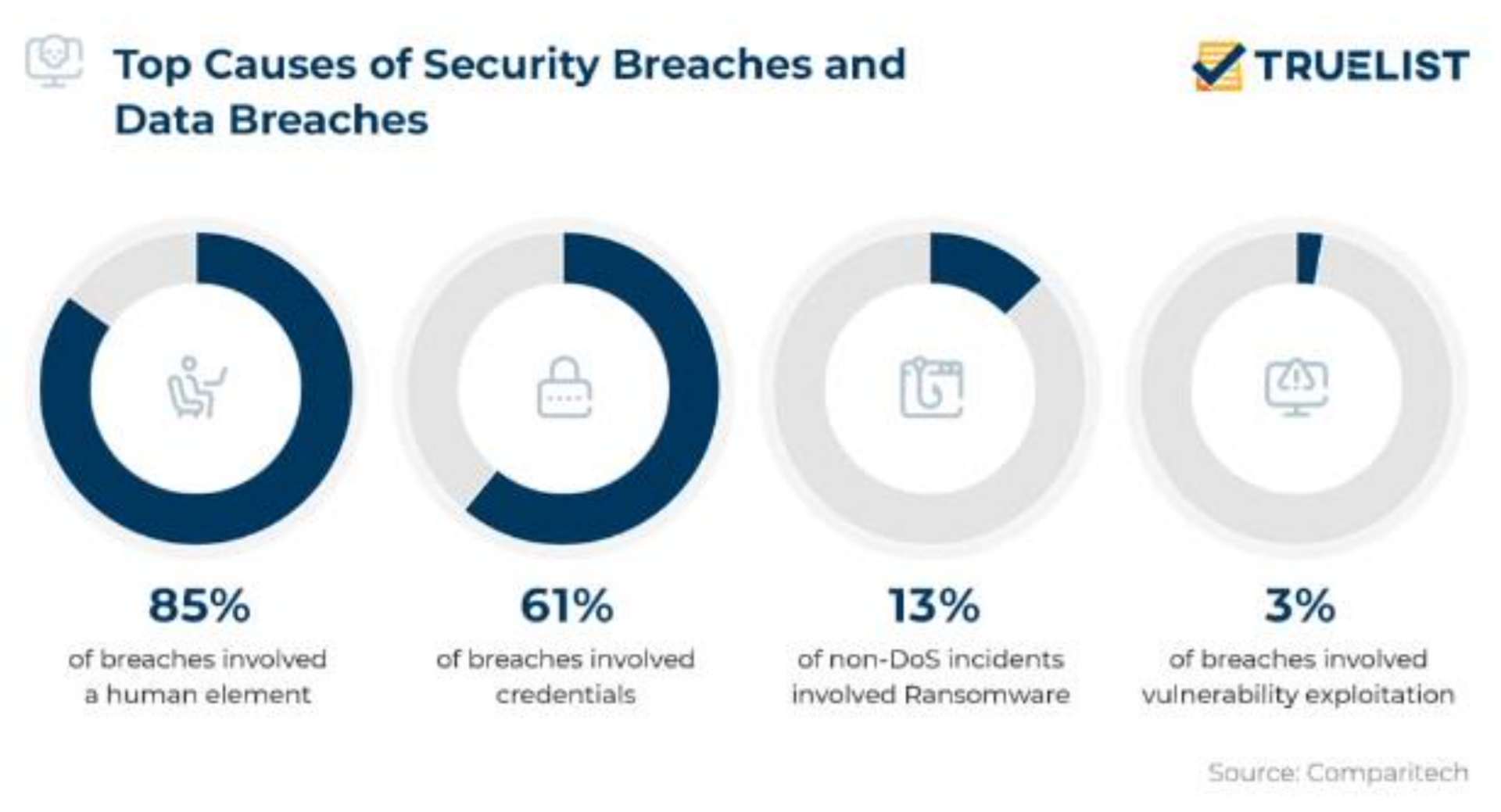 Top Causes of Security Breaches and Data Breaches

TRUELIST

85%
of breaches involved a human element

61%
of breaches involved credentials

13%
of non-DoS incidents involved Ransomware

3%
of breaches involved vulnerability exploitation

Source: Comparitech